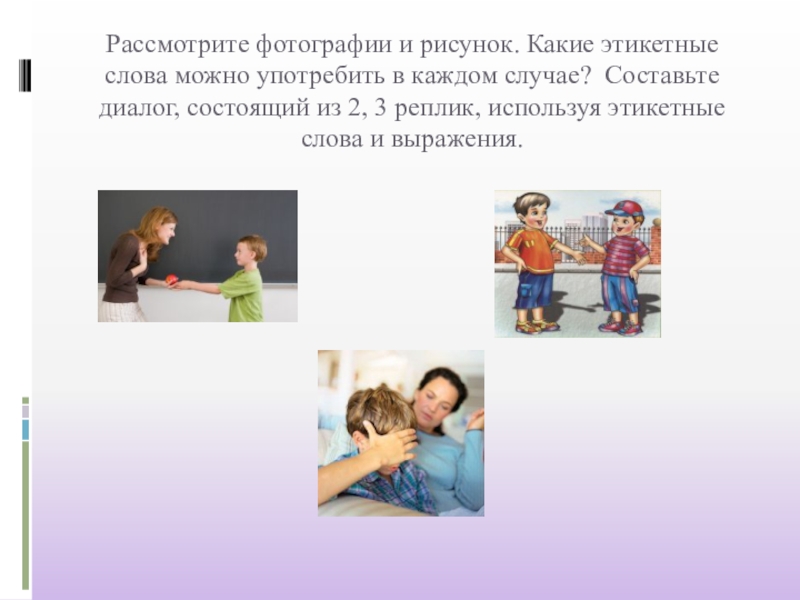 Рассмотрите фотографии и рисунок. Какие этикетные слова можно употребить в каждом случае? Составьте диалог, состоящий из 2, 3 реплик, используя этикетные слова и выражения.